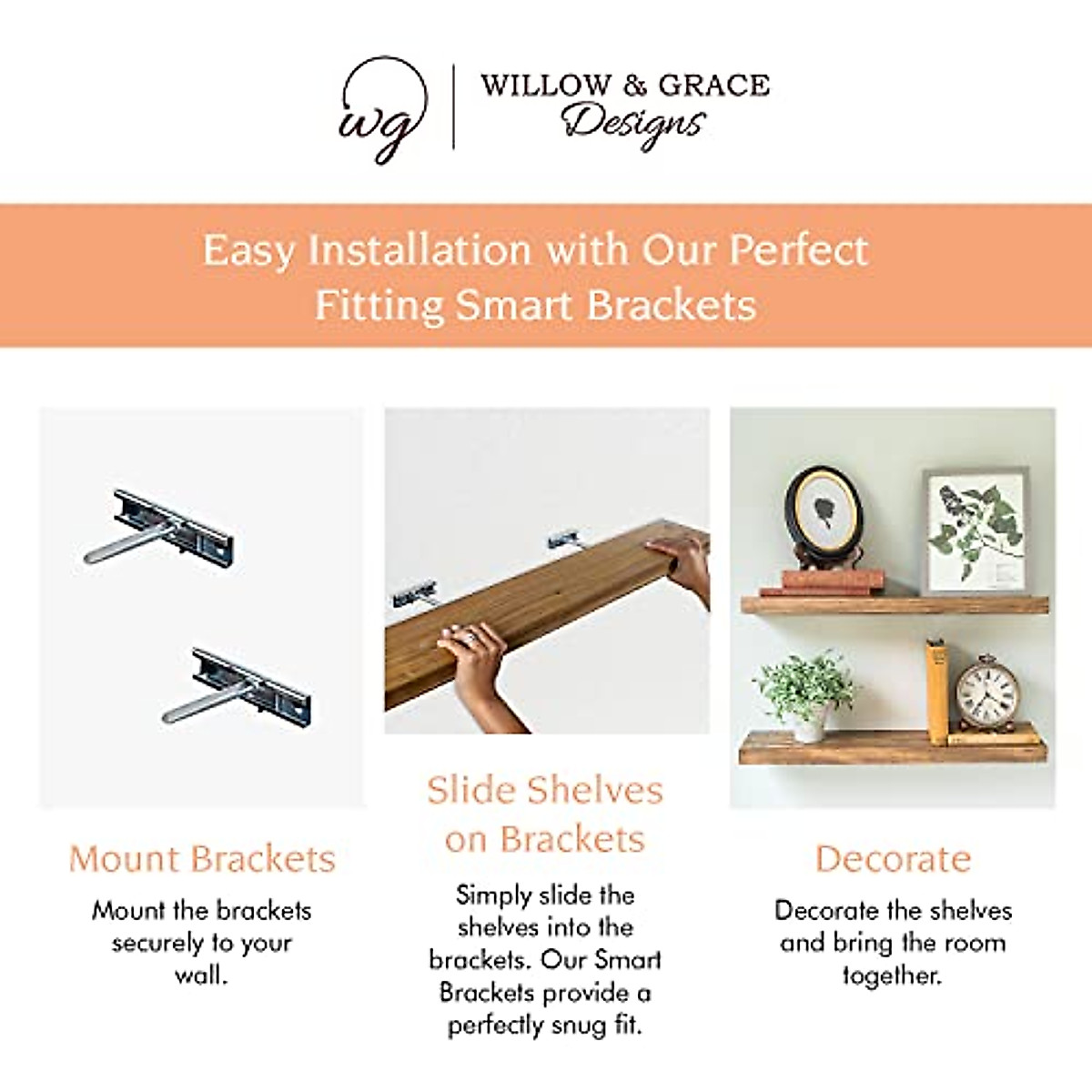 wg

WILLOW & GRACE
Designs

Easy Installation with Our Perfect Fitting Smart Brackets

Mount Brackets

Mount the brackets securely to your wall.

Slide Shelves on Brackets

Simply slide the shelves into the brackets. Our Smart Brackets provide a perfectly snug fit.

Decorate

Decorate the shelves and bring the room together.